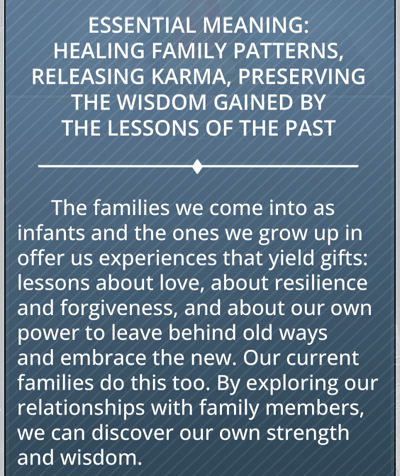 ESSENTIAL MEANING:
HEALING FAMILY PATTERNS, RELEASING KARMA, PRESERVING THE WISDOM GAINED BY THE LESSONS OF THE PAST

The families we come into as infants and the ones we grow up in offer us experiences that yield gifts: lessons about love, about resilience and forgiveness, and about our own power to leave behind old ways and embrace the new. Our current families do this too. By exploring our relationships with family members, we can discover our own strength and wisdom.